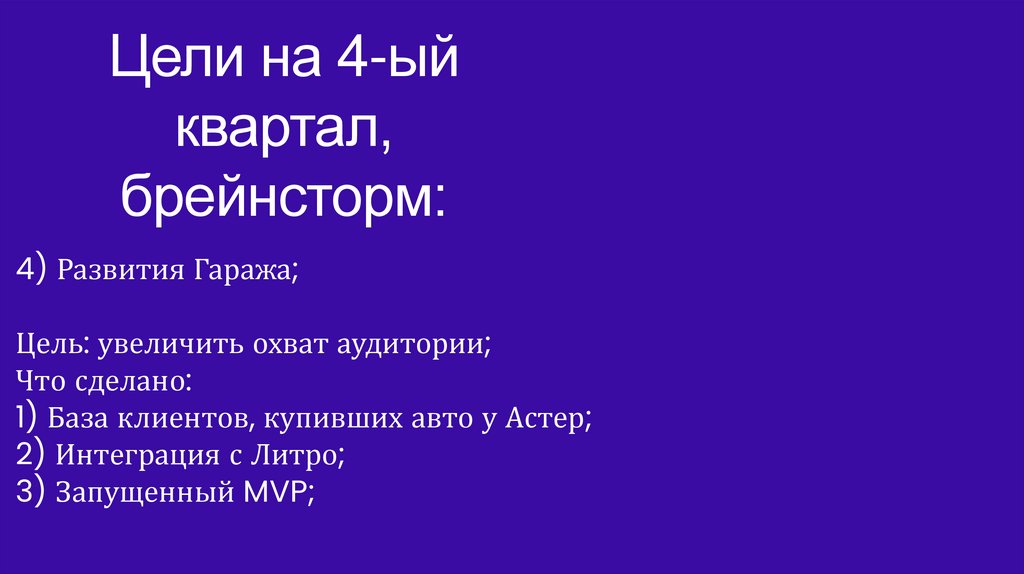 Цели на 4-ый квартал, брейнсторм:

4) Развития Гаража;

Цель: увеличить охват аудитории;
Что сделано:
1) База клиентов, купивших авто у Астер;
2) Интеграция с Литро;
3) Запущенный MVP;